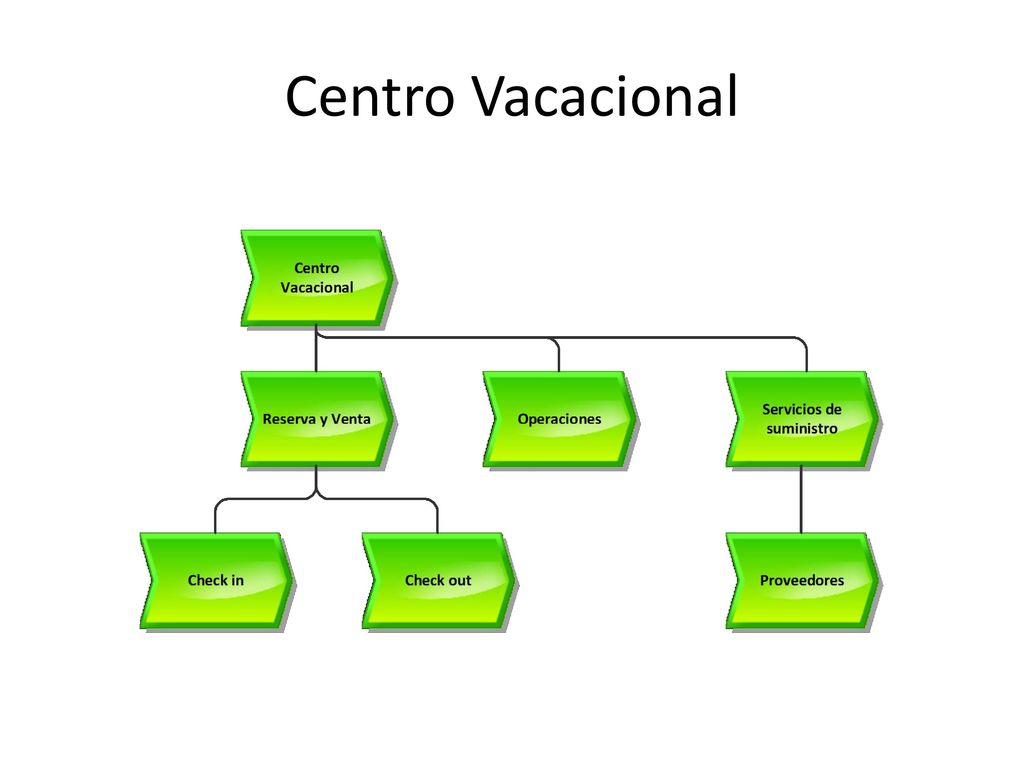 Centro Vacacional

Centro Vacacional

Reserva y Venta

Operaciones

Servicios de suministro

Check in

Check out

Proveedores